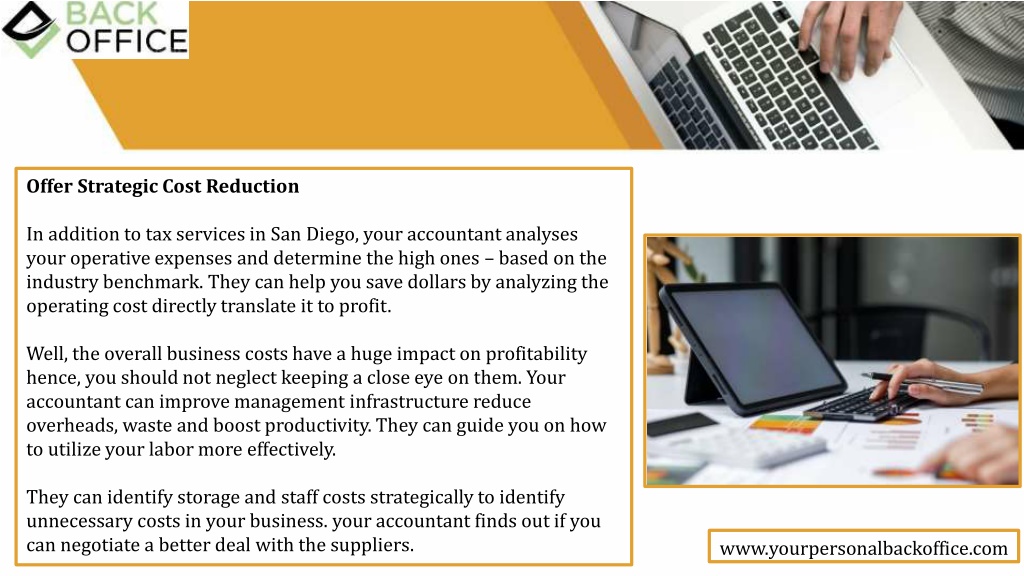 BACK OFFICE

Offer Strategic Cost Reduction

In addition to tax services in San Diego, your accountant analyses your operative expenses and determine the high ones – based on the industry benchmark. They can help you save dollars by analyzing the operating cost directly translate it to profit.

Well, the overall business costs have a huge impact on profitability hence, you should not neglect keeping a close eye on them. Your accountant can improve management infrastructure reduce overheads, waste and boost productivity. They can guide you on how to utilize your labor more effectively.

They can identify storage and staff costs strategically to identify unnecessary costs in your business. your accountant finds out if you can negotiate a better deal with the suppliers.

www.yourpersonalbackoffice.com